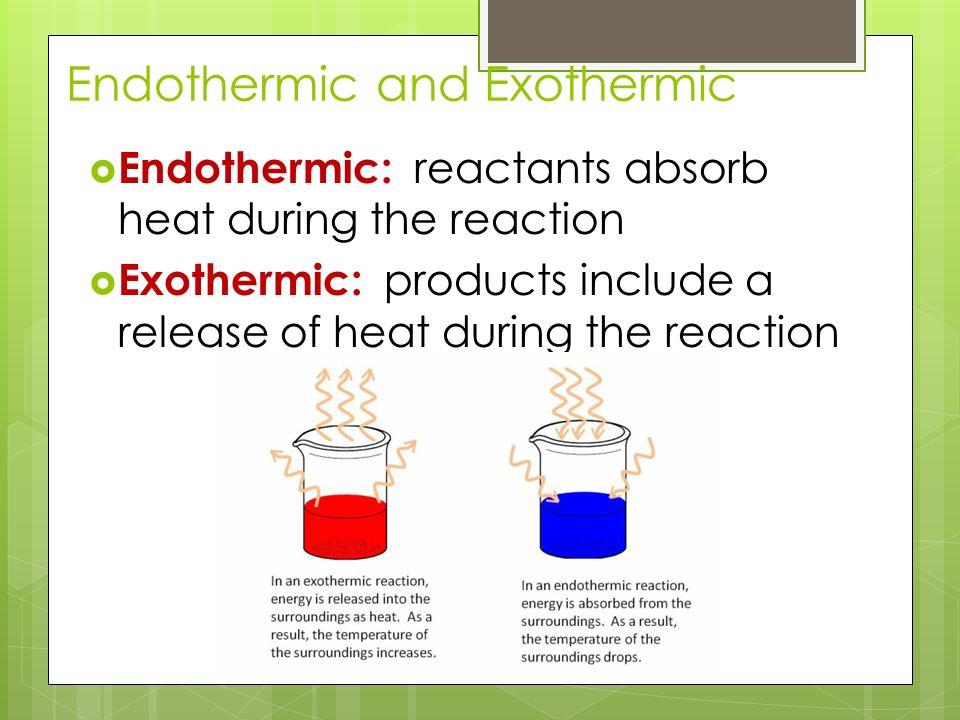 Endothermic and Exothermic

Endothermic: reactants absorb heat during the reaction

Exothermic: products include a release of heat during the reaction

In an exothermic reaction, energy is released into the surroundings as heat. As a result, the temperature of the surroundings increases.

In an endothermic reaction, energy is absorbed from the surroundings. As a result, the temperature of the surroundings drops.